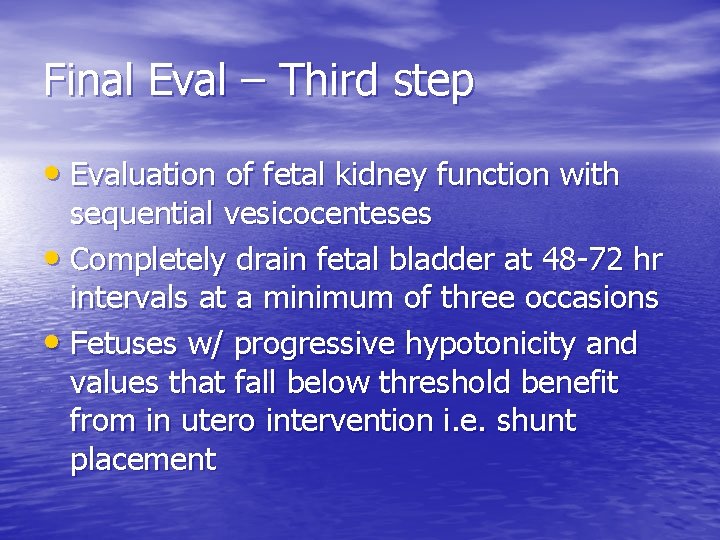 Final Eval – Third step

• Evaluation of fetal kidney function with sequential vesicocenteses
• Completely drain fetal bladder at 48-72 hr intervals at a minimum of three occasions
• Fetuses w/ progressive hypotonicity and values that fall below threshold benefit from in utero intervention i.e. shunt placement